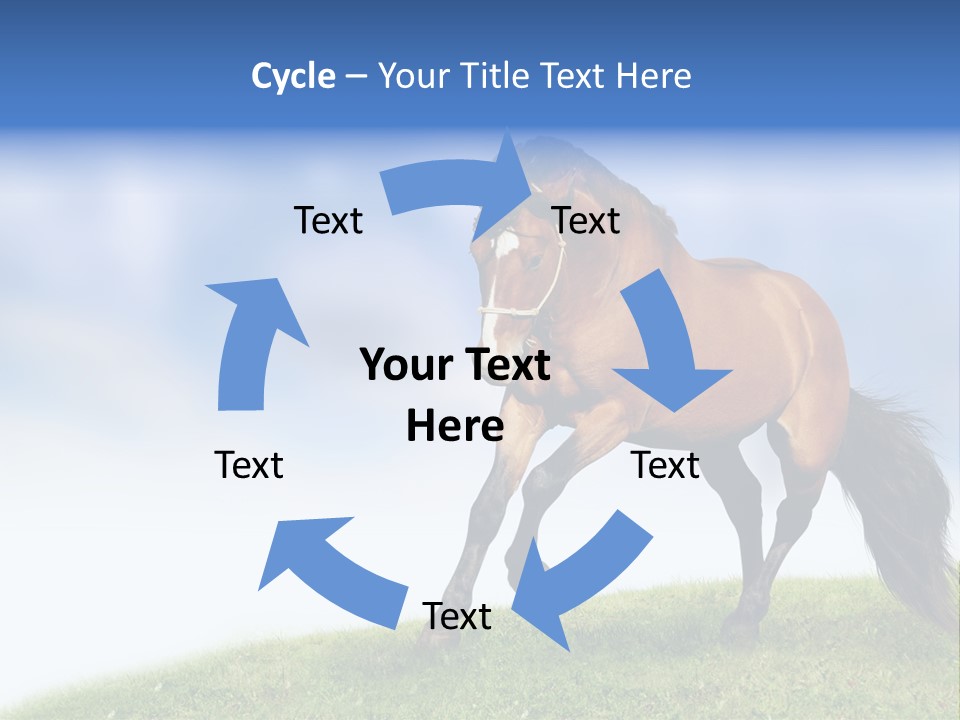 Cycle – Your Title Text Here

Text

Text

Your Text Here

Text

Text

Text